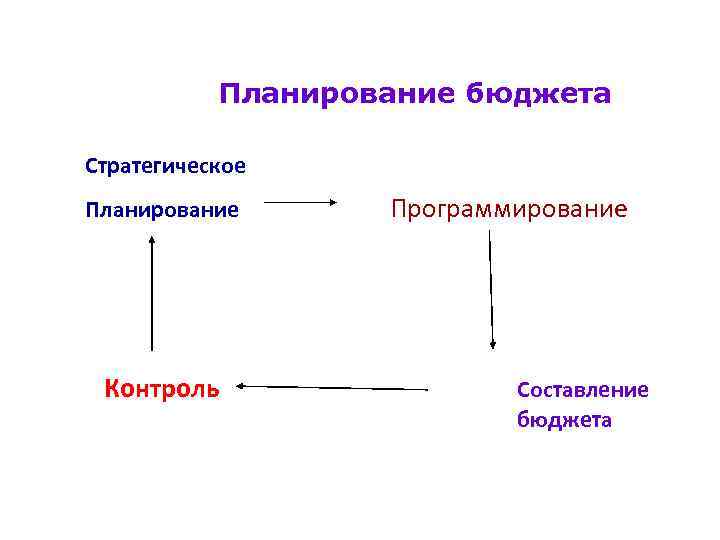 Планирование бюджета

Стратегическое

Планирование

Программирование

Контроль

Составление бюджета